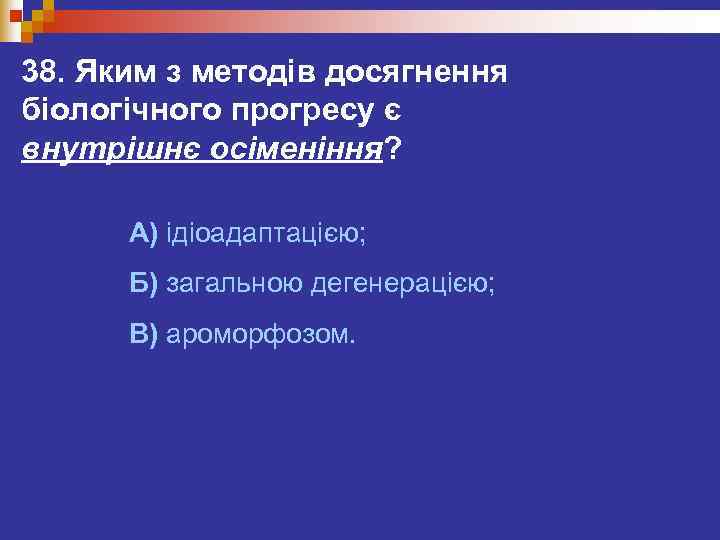 38. Яким з методів досягнення біологічного прогресу є внутрішнє осіменіння?

А) ідіоадаптацією;

Б) загальною дегенерацією;

В) ароморфозом.